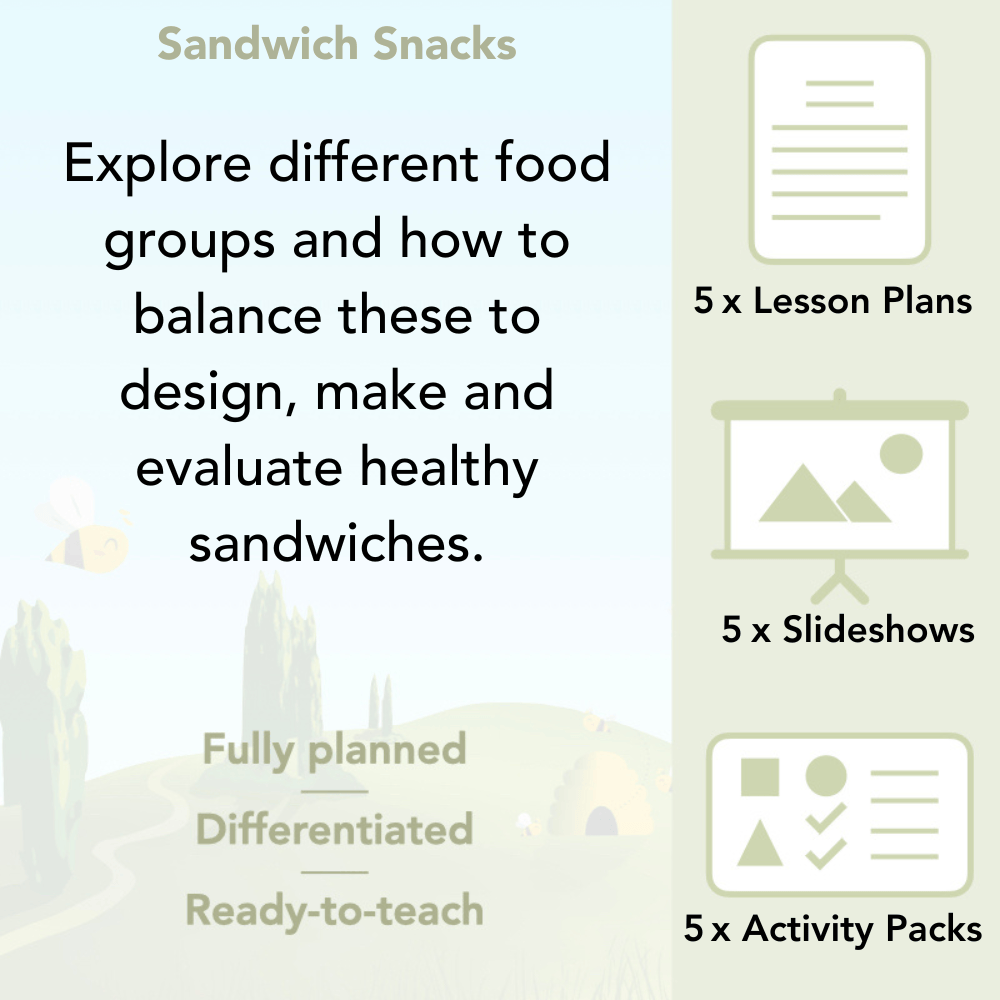 Sandwich Snacks

Explore different food groups and how to balance these to design, make and evaluate healthy sandwiches.

Fully planned

Differentiated

Ready-to-teach

5 x Lesson Plans

5 x Slideshows

5 x Activity Packs